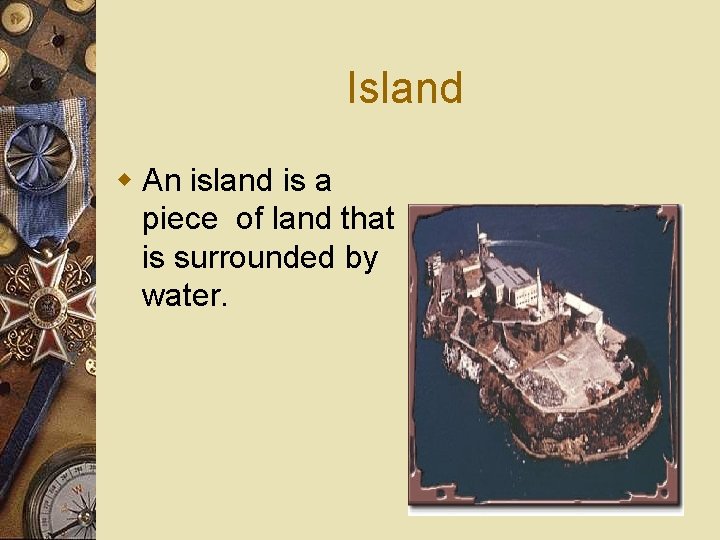 Island

An island is a piece of land that is surrounded by water.